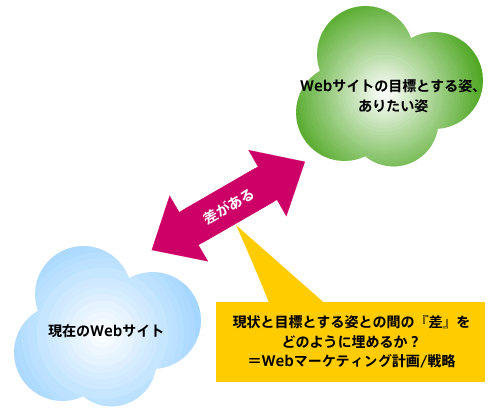 Webサイトの目標とする姿、ありたい姿

差がある

現在のWebサイト

現状と目標とする姿との間の『差』をどのように埋めるか？
＝Webマーケティング計画/戦略